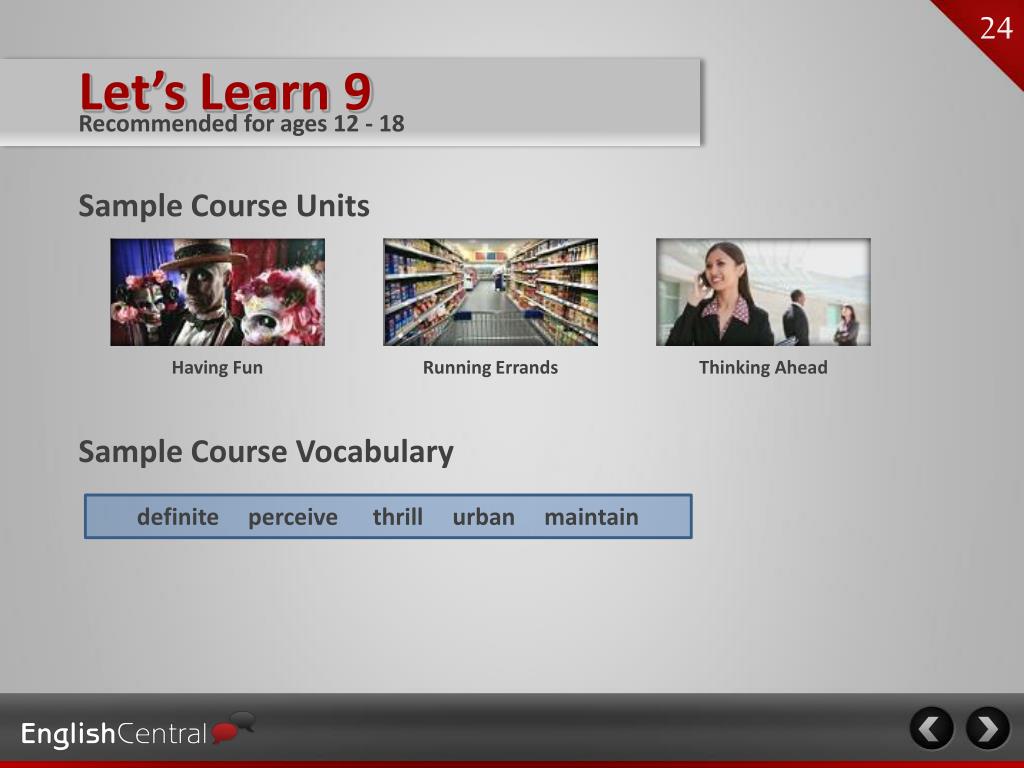 24

Let's Learn 9
Recommended for ages 12 - 18

Sample Course Units

Having Fun

Running Errands

Thinking Ahead

Sample Course Vocabulary

definite perceive thrill urban maintain

EnglishCentral